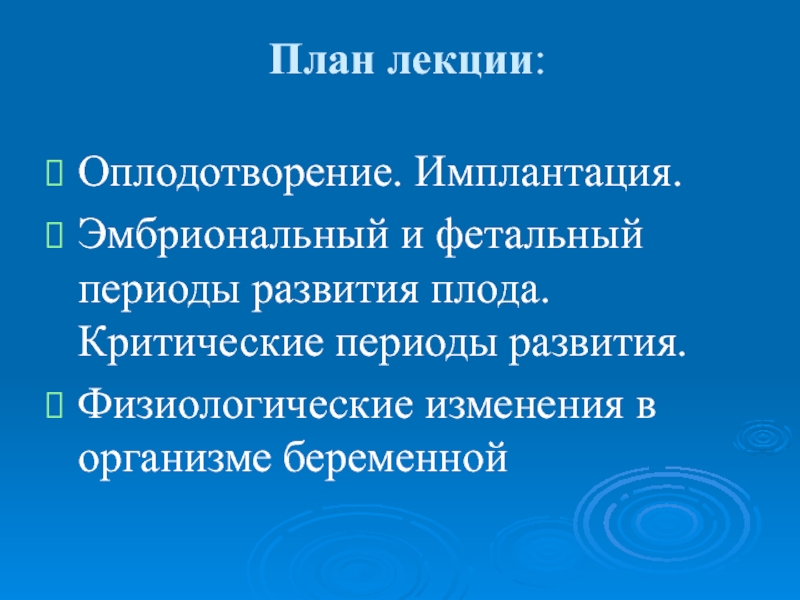 План лекции:

Оплодотворение. Имплантация.

Эмбриональный и фетальный периоды развития плода. Критические периоды развития.

Физиологические изменения в организме беременной